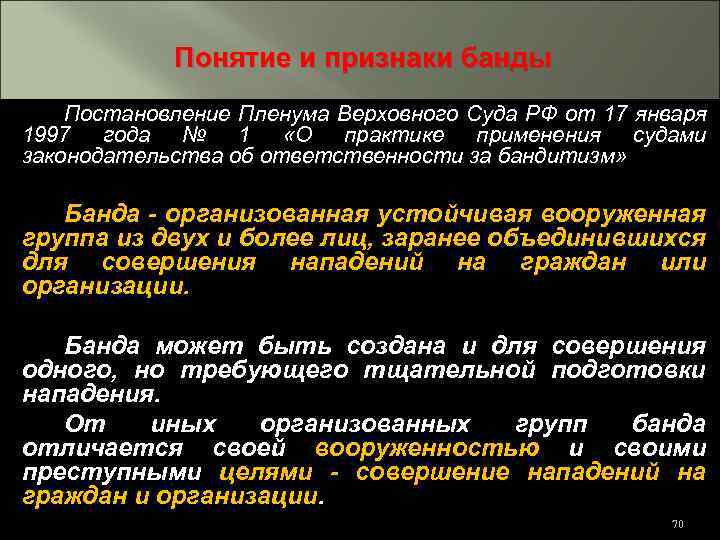 Понятие и признаки банды

Постановление Пленума Верховного Суда РФ от 17 января 1997 года № 1 «О практике применения судами законодательства об ответственности за бандитизм»

Банда - организованная устойчивая вооруженная группа из двух и более лиц, заранее объединившихся для совершения нападений на граждан или организации.

Банда может быть создана и для совершения одного, но требующего тщательной подготовки нападения.

От иных организованных групп банда отличается своей вооруженностью и своими преступными целями - совершение нападений на граждан и организации.

70